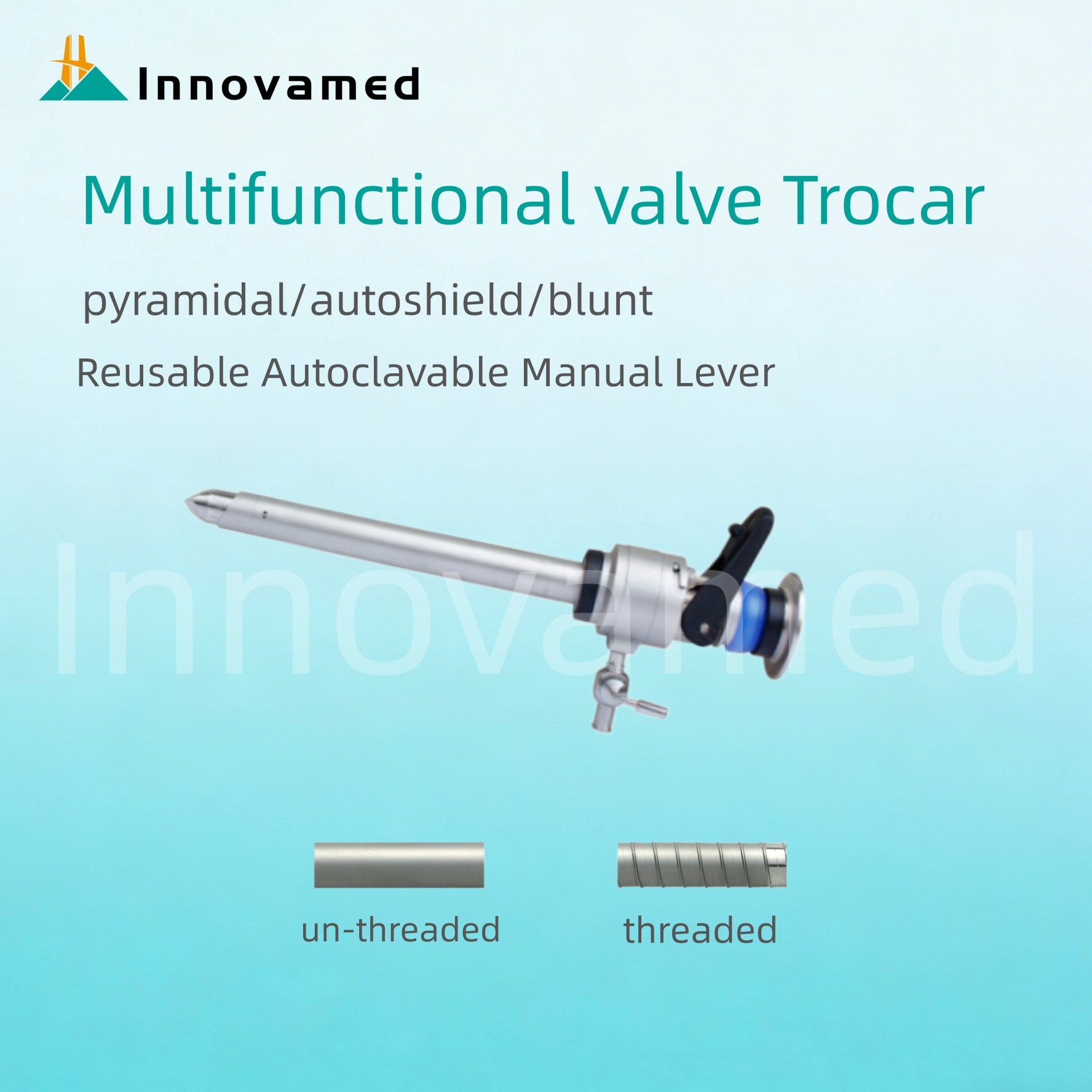 Innovamed

Multifunctional valve Trocar

pyramidal/autoshield/blunt

Reusable Autoclavable Manual Lever

Innovamed

un-threaded

threaded